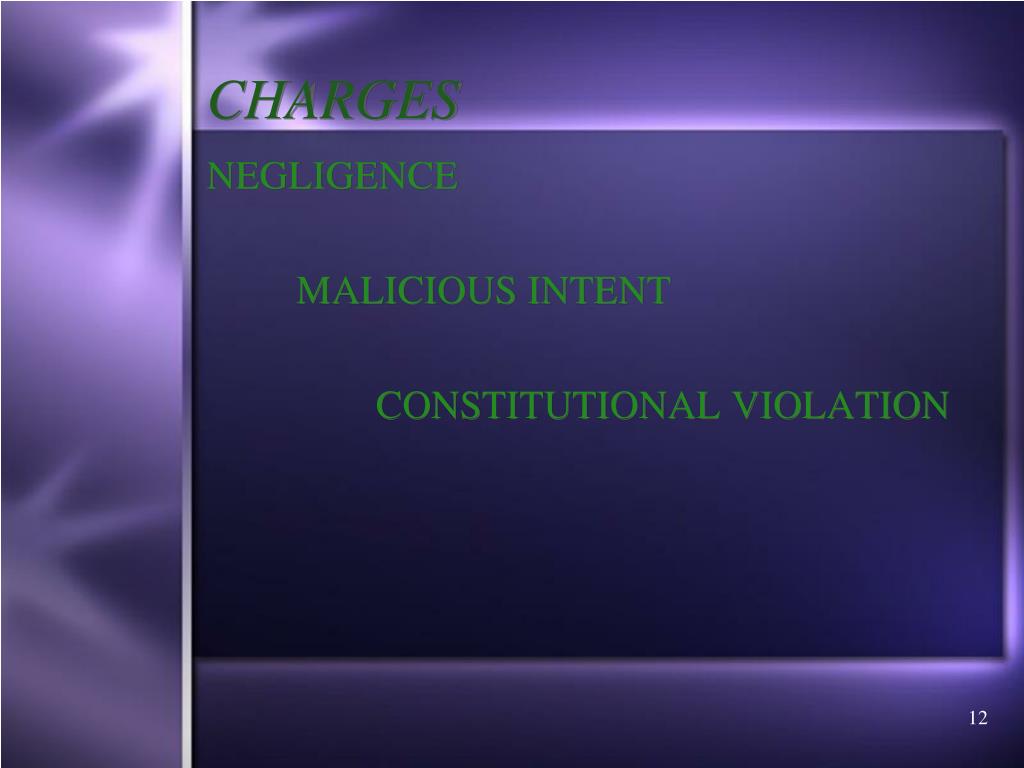 CHARGES

NEGLIGENCE

MALICIOUS INTENT

CONSTITUTIONAL VIOLATION

12